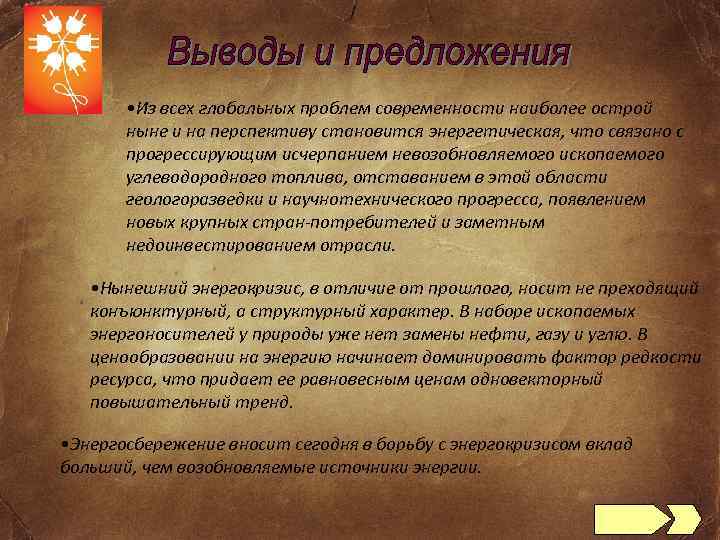 Выводы и предложения

•Из всех глобальных проблем современности наиболее острой ныне и на перспективу становится энергетическая, что связано с прогрессирующим исчерпанием невозобновляемого ископаемого углеводородного топлива, отставанием в этой области геологоразведки и научнотехнического прогресса, появлением новых крупных стран-потребителей и заметным недоинвестированием отрасли.

•Нынешний энергокризис, в отличие от прошлого, носит не преходящий конъюнктурный, а структурный характер. В наборе ископаемых энергоносителей у природы уже нет замены нефти, газу и углю. В ценообразовании на энергию начинает доминировать фактор редкости ресурса, что придает ее равновесным ценам одновекторный повышательный тренд.

•Энергосбережение вносит сегодня в борьбу с энергокризисом вклад больший, чем возобновляемые источники энергии.